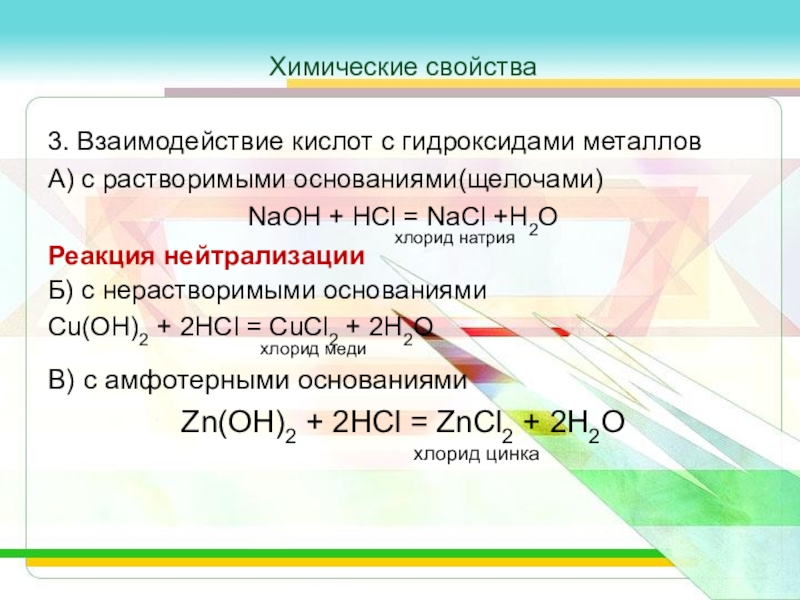 Химические свойства

3. Взаимодействие кислот с гидроксидами металлов

А) с растворимыми основаниями(щелочами)

$NaOH + HCl = NaCl + H_2O$

хлорид натрия

Реакция нейтрализации

Б) с нерастворимыми основаниями

$Cu(OH)_2 + 2HCl = CuCl_2 + 2H_2O$

хлорид меди

В) с амфотерными основаниями

$Zn(OH)_2 + 2HCl = ZnCl_2 + 2H_2O$

хлорид цинка